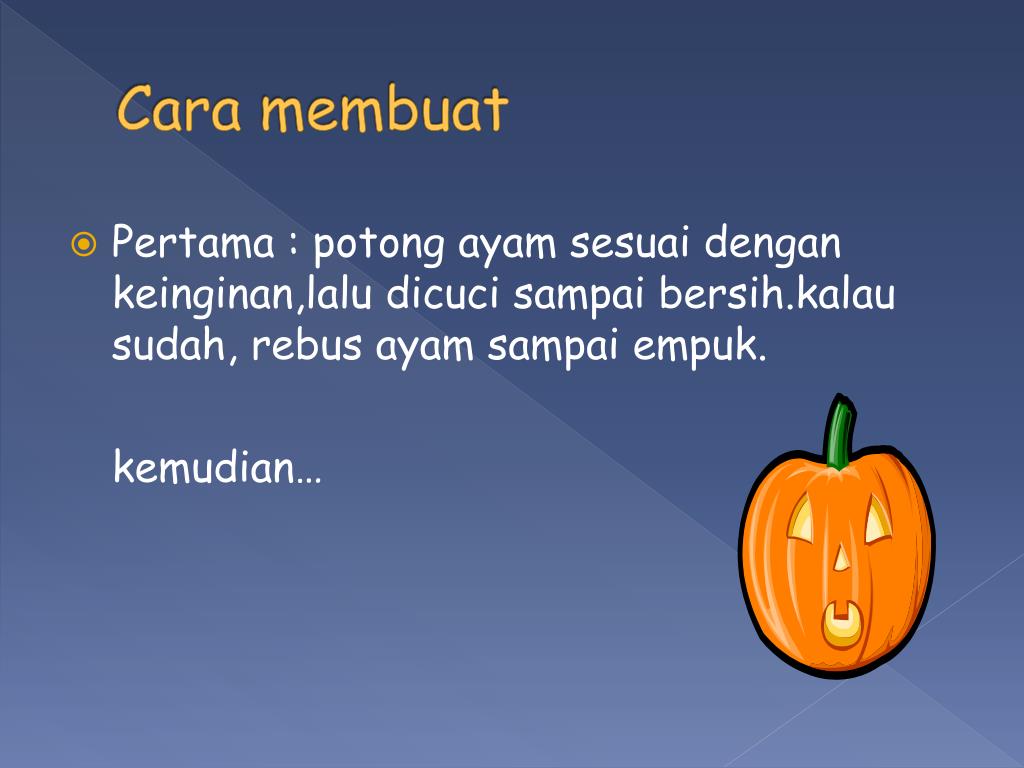 Cara membuat

Pertama : potong ayam sesuai dengan keinginan,lalu dicuci sampai bersih.kalau sudah, rebus ayam sampai empuk.

kemudian…